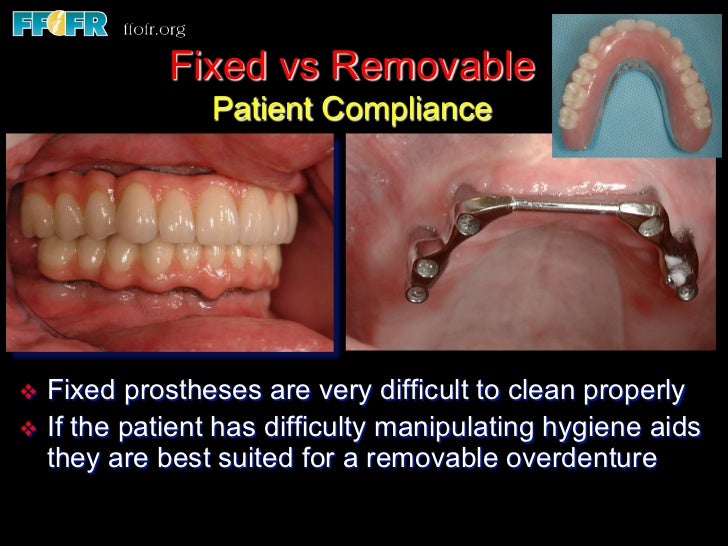 FFOFR ffofr.org

Fixed vs Removable
Patient Compliance

❖ Fixed prostheses are very difficult to clean properly
❖ If the patient has difficulty manipulating hygiene aids they are best suited for a removable overdenture